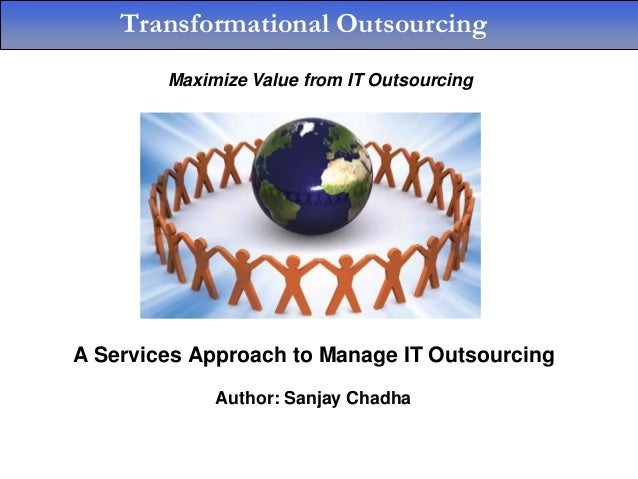 Transformational Outsourcing

Maximize Value from IT Outsourcing

A Services Approach to Manage IT Outsourcing

Author: Sanjay Chadha